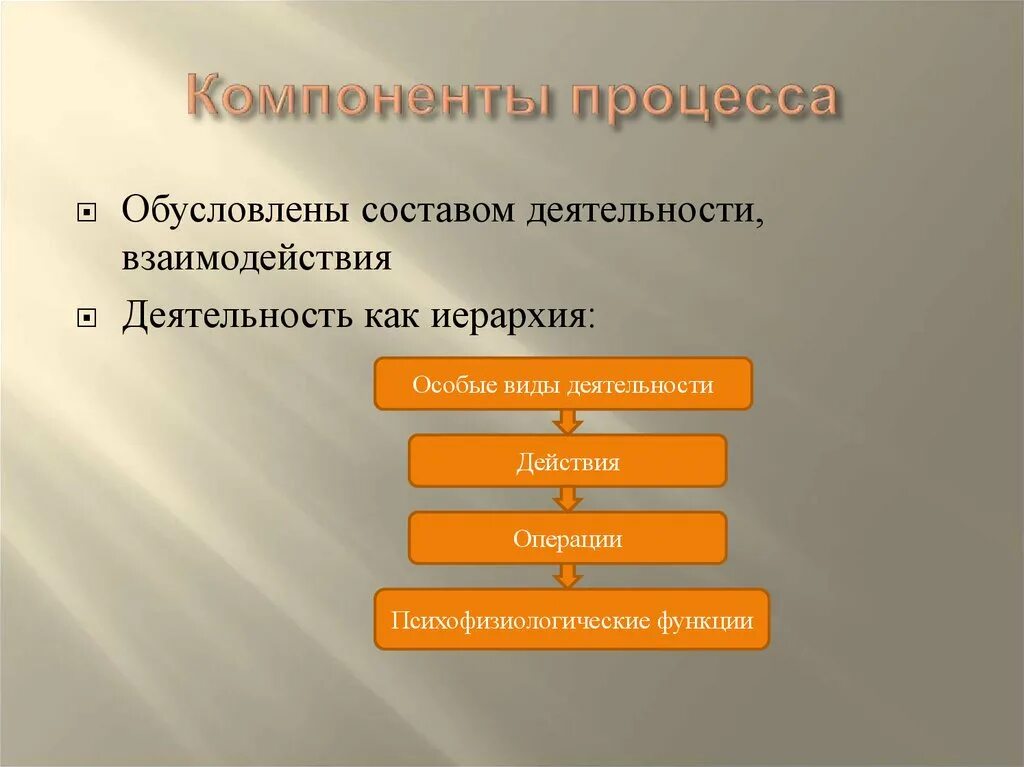 Компоненты процесса

Обусловлены составом деятельности, взаимодействия

Деятельность как иерархия:

Особые виды деятельности

Действия

Операции

Психофизиологические функции